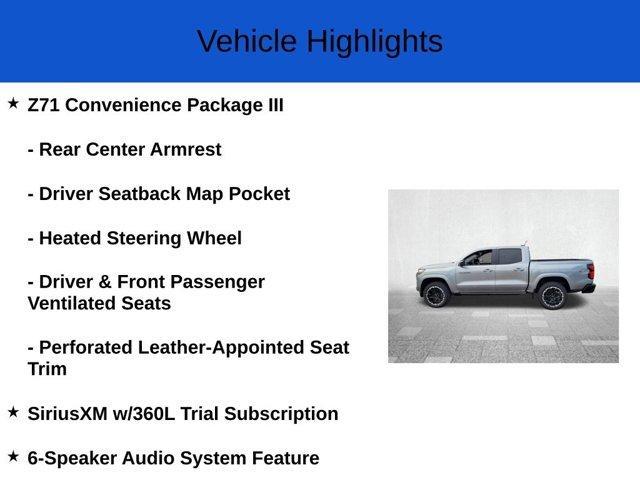 Vehicle Highlights

★ Z71 Convenience Package III

- Rear Center Armrest

- Driver Seatback Map Pocket

- Heated Steering Wheel

- Driver & Front Passenger Ventilated Seats

- Perforated Leather-Appointed Seat Trim

★ SiriusXM w/360L Trial Subscription

★ 6-Speaker Audio System Feature